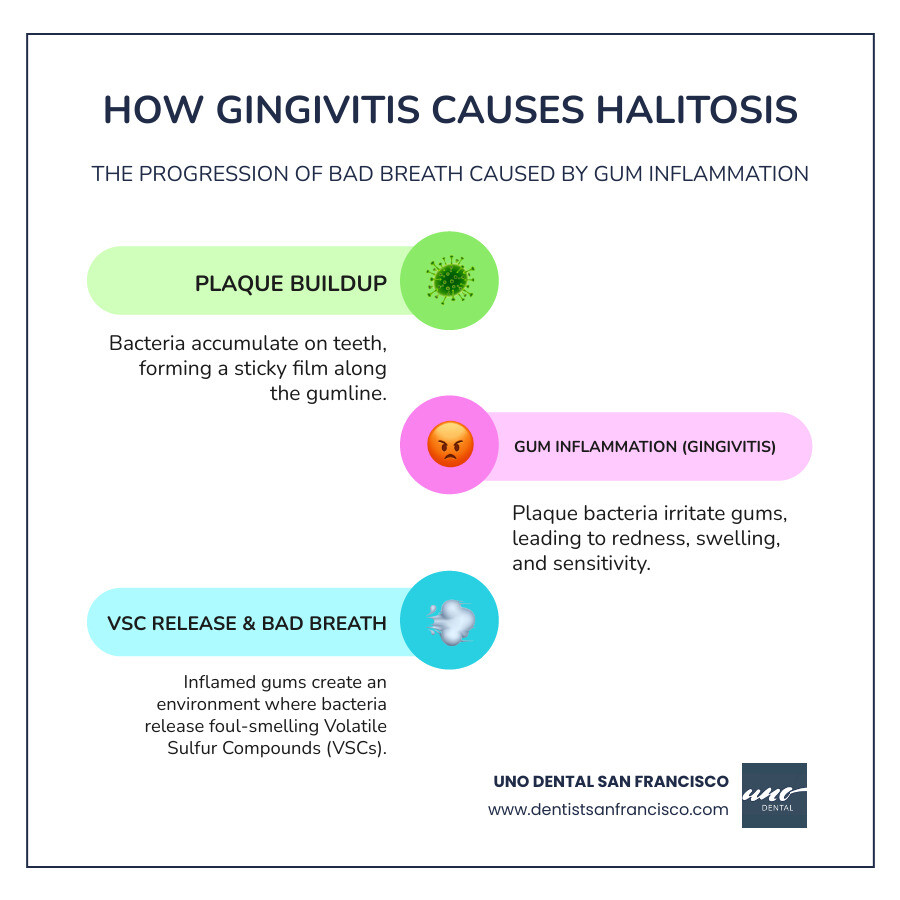 HOW GINGIVITIS CAUSES HALITOSIS

THE PROGRESSION OF BAD BREATH CAUSED BY GUM INFLAMMATION

PLAQUE BUILDUP

Bacteria accumulate on teeth, forming a sticky film along the gumline.

GUM INFLAMMATION (GINGIVITIS)

Plaque bacteria irritate gums, leading to redness, swelling, and sensitivity.

VSC RELEASE & BAD BREATH

Inflamed gums create an environment where bacteria release foul-smelling Volatile Sulfur Compounds (VSCs).

UNO DENTAL SAN FRANCISCO
www.dentistsanfrancisco.com

uno
DENTAL